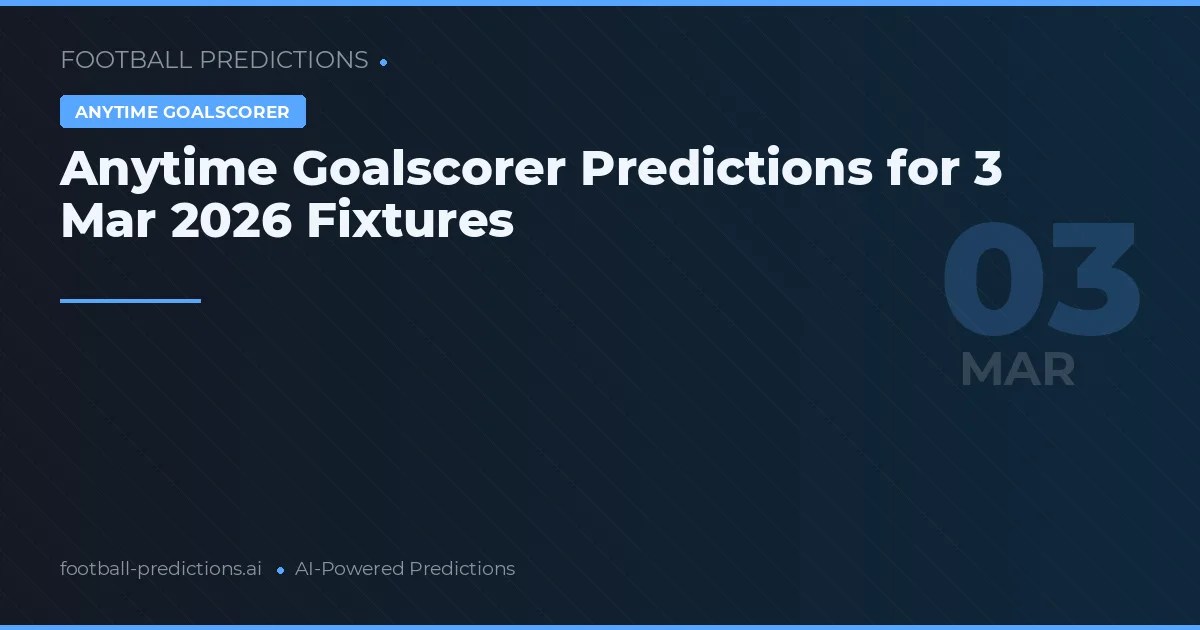 FOOTBALL PREDICTIONS •

ANYTIME GOALSCORER

Anytime Goalscorer Predictions for 3 Mar 2026 Fixtures

03
MAR

football-predictions.ai • AI-Powered Predictions